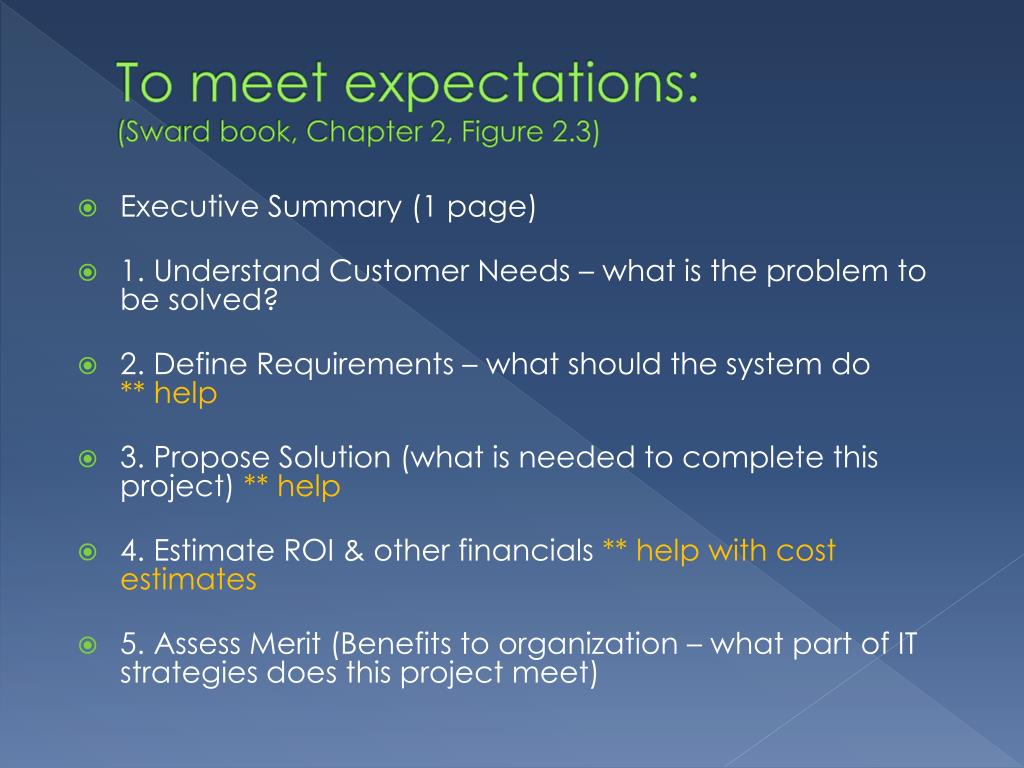 To meet expectations:
(Sward book, Chapter 2, Figure 2.3)

Executive Summary (1 page)

1. Understand Customer Needs – what is the problem to be solved?

2. Define Requirements – what should the system do ** help

3. Propose Solution (what is needed to complete this project) ** help

4. Estimate ROI & other financials ** help with cost estimates

5. Assess Merit (Benefits to organization – what part of IT strategies does this project meet)